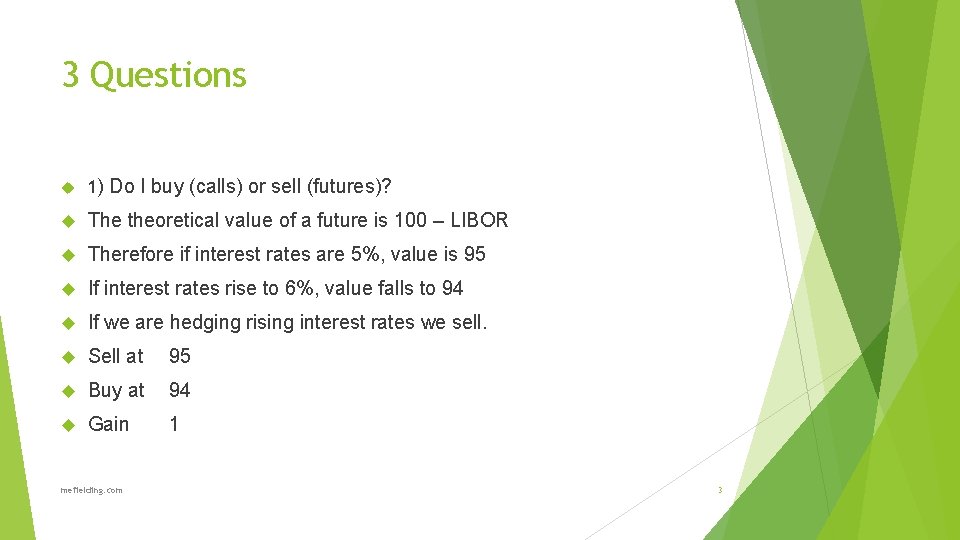 3 Questions

1) Do I buy (calls) or sell (futures)?

The theoretical value of a future is 100 – LIBOR

Therefore if interest rates are 5%, value is 95

If interest rates rise to 6%, value falls to 94

If we are hedging rising interest rates we sell.

Sell at 95

Buy at 94

Gain 1

mefielding.com

3